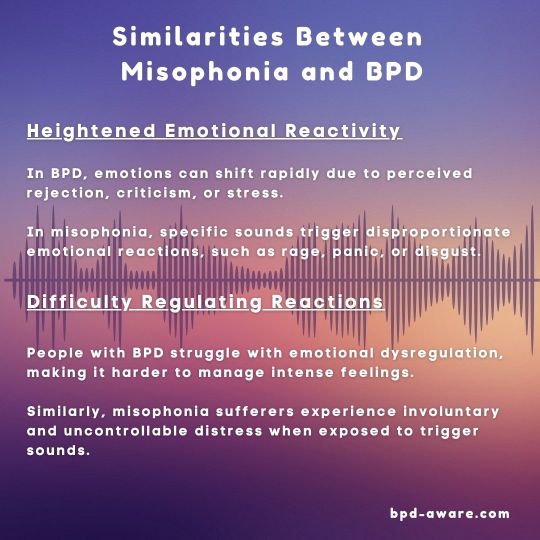 Similarities Between Misophonia and BPD

Heightened Emotional Reactivity

In BPD, emotions can shift rapidly due to perceived rejection, criticism, or stress.

In misophonia, specific sounds trigger disproportionate emotional reactions, such as rage, panic, or disgust.

Difficulty Regulating Reactions

People with BPD struggle with emotional dysregulation, making it harder to manage intense feelings.

Similarly, misophonia sufferers experience involuntary and uncontrollable distress when exposed to trigger sounds.

bpd-aware.com